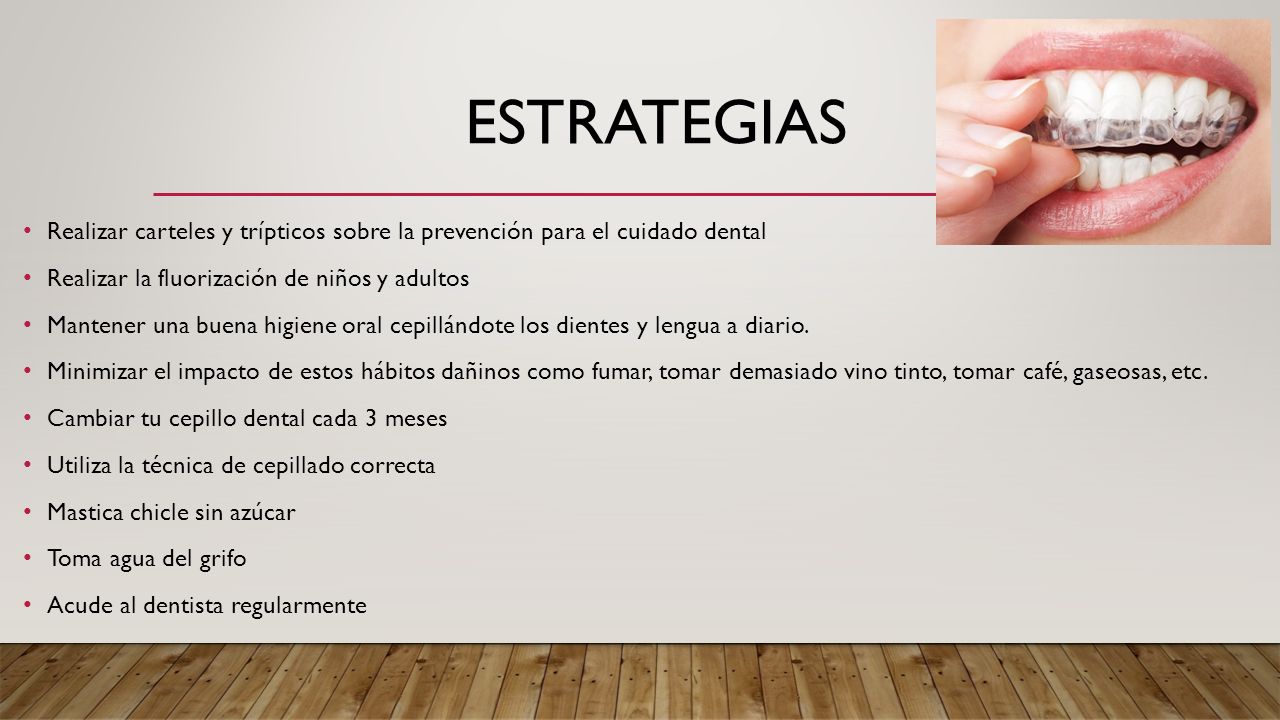 ESTRATEGIAS

• Realizar carteles y trípticos sobre la prevención para el cuidado dental
• Realizar la fluorización de niños y adultos
• Mantener una buena higiene oral cepillándote los dientes y lengua a diario.
• Minimizar el impacto de estos hábitos dañinos como fumar, tomar demasiado vino tinto, tomar café, gaseosas, etc.
• Cambiar tu cepillo dental cada 3 meses
• Utiliza la técnica de cepillado correcta
• Mastica chicle sin azúcar
• Toma agua del grifo
• Acude al dentista regularmente